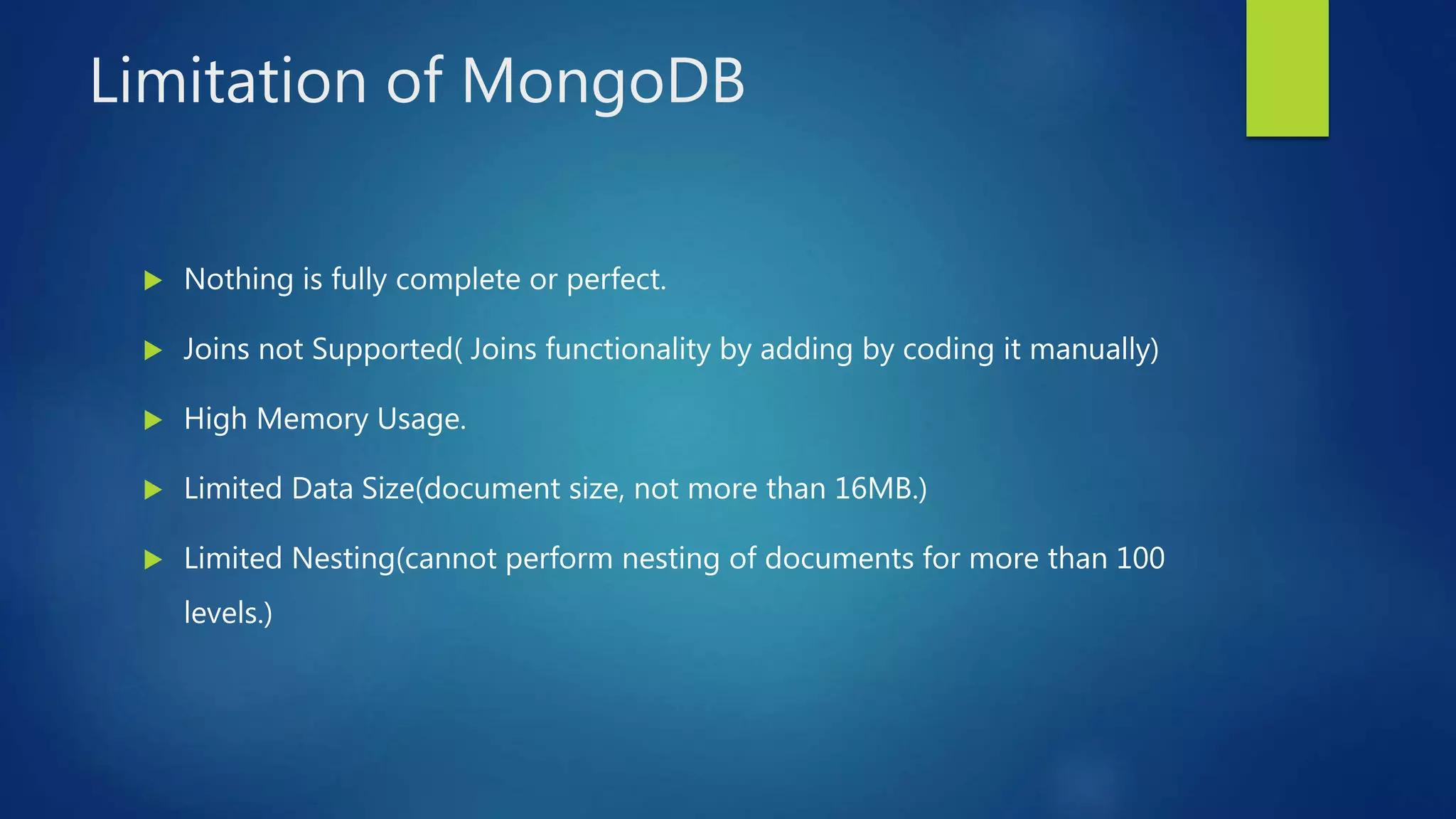 Limitation of MongoDB

▶ Nothing is fully complete or perfect.

▶ Joins not Supported( Joins functionality by adding by coding it manually)

▶ High Memory Usage.

▶ Limited Data Size(document size, not more than 16MB.)

▶ Limited Nesting(cannot perform nesting of documents for more than 100 levels.)